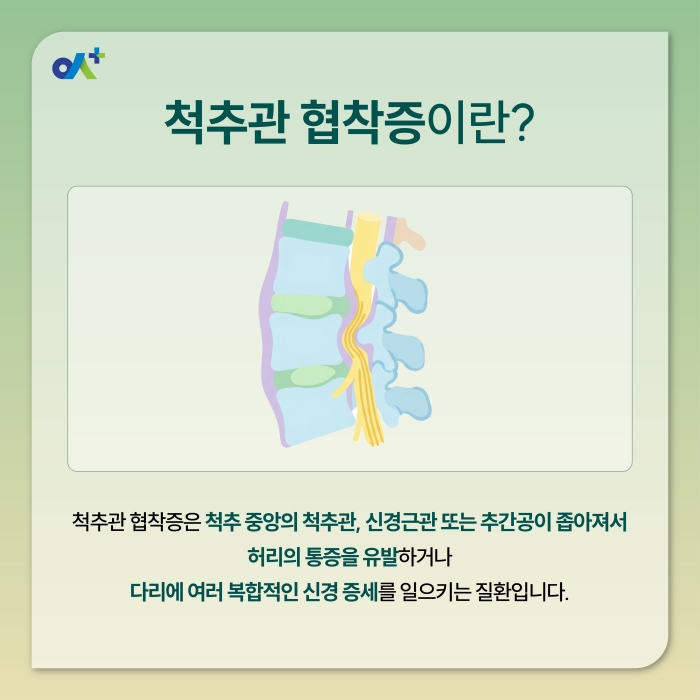 척추관 협착증이란?

척추관 협착증은 척추 중앙의 척추관, 신경근관 또는 추간공이 좁아져서 허리의 통증을 유발하거나 다리에 여러 복합적인 신경 증세를 일으키는 질환입니다.